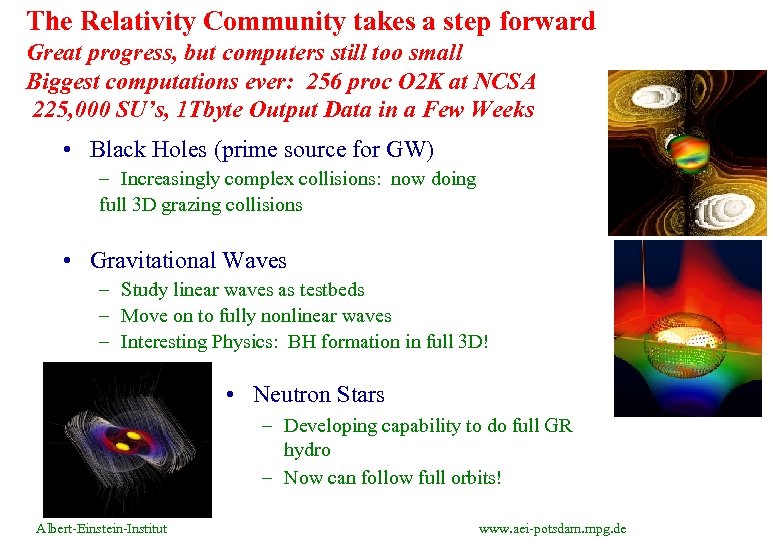 The Relativity Community takes a step forward
Great progress, but computers still too small
Biggest computations ever: 256 proc O2K at NCSA
225,000 SU's, 1Tbyte Output Data in a Few Weeks

• Black Holes (prime source for GW)
– Increasingly complex collisions: now doing full 3D grazing collisions

• Gravitational Waves
– Study linear waves as testbeds
– Move on to fully nonlinear waves
– Interesting Physics: BH formation in full 3D!

• Neutron Stars
– Developing capability to do full GR hydro
– Now can follow full orbits!

Albert-Einstein-Institut

www.aei-potsdam.mpg.de